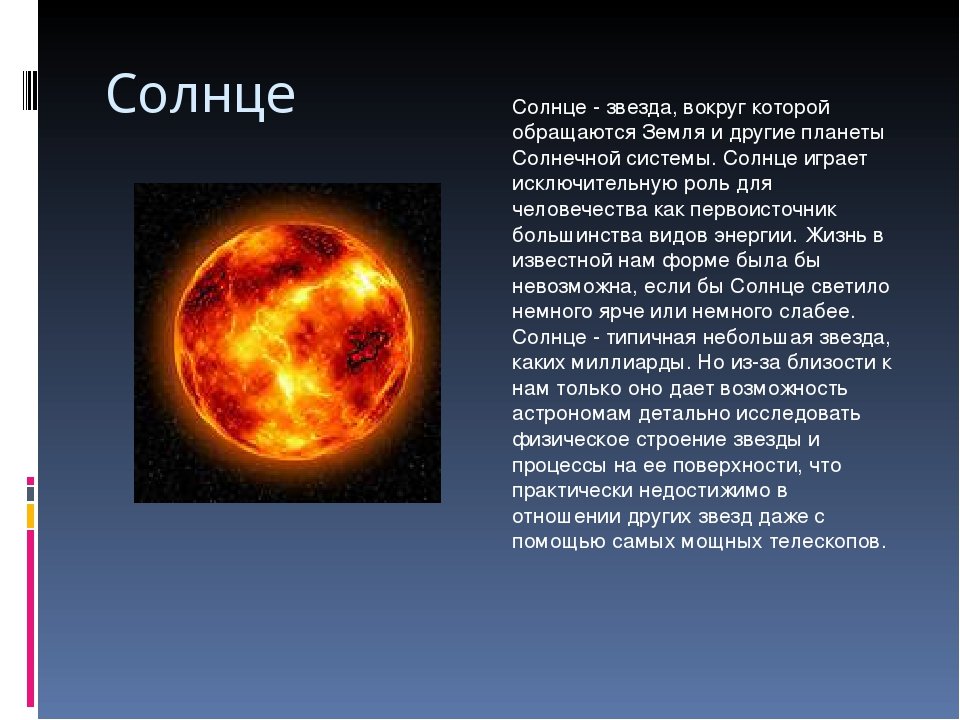 Солнце

Солнце - звезда, вокруг которой обращаются Земля и другие планеты Солнечной системы. Солнце играет исключительную роль для человечества как первоисточник большинства видов энергии. Жизнь в известной нам форме была бы невозможна, если бы Солнце светило немного ярче или немного слабее. Солнце - типичная небольшая звезда, каких миллиарды. Но из-за близости к нам только оно дает возможность астрономам детально исследовать физическое строение звезды и процессы на ее поверхности, что практически недостижимо в отношении других звезд даже с помощью самых мощных телескопов.